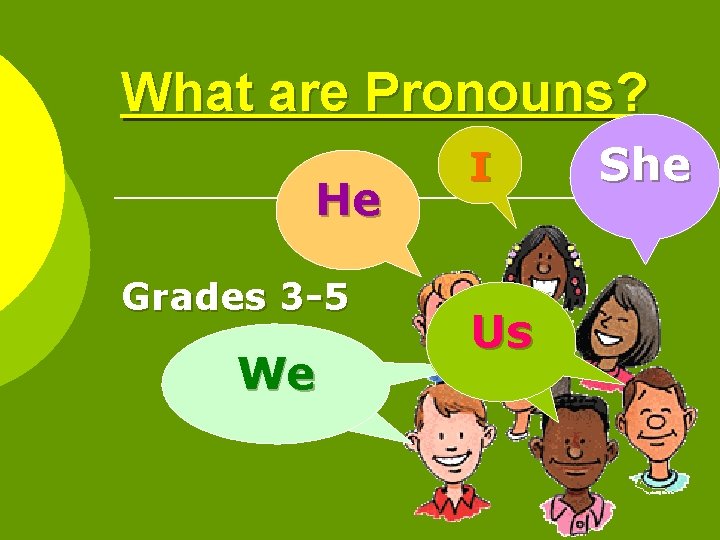 What are Pronouns?

He

I

She

Grades 3-5

Us

We